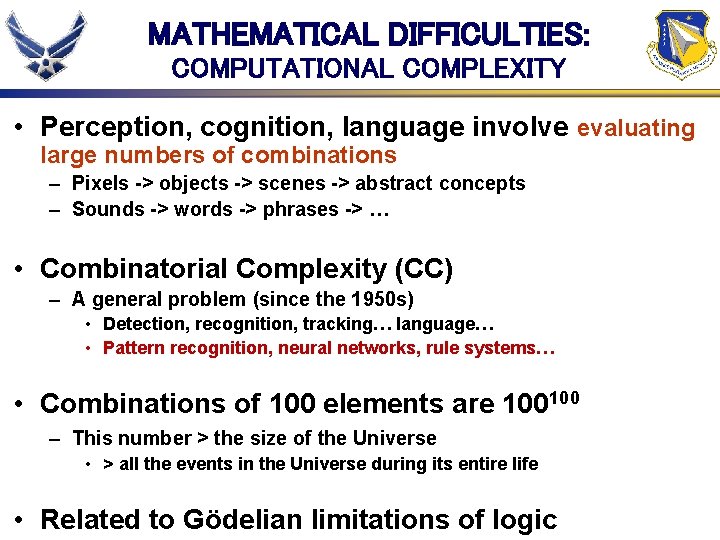 MATHEMATICAL DIFFICULTIES:
COMPUTATIONAL COMPLEXITY

• Perception, cognition, language involve evaluating large numbers of combinations
– Pixels -> objects -> scenes -> abstract concepts
– Sounds -> words -> phrases -> …

• Combinatorial Complexity (CC)
– A general problem (since the 1950s)
• Detection, recognition, tracking… language…
• Pattern recognition, neural networks, rule systems…

• Combinations of 100 elements are $100^{100}$
– This number > the size of the Universe
• > all the events in the Universe during its entire life

• Related to Gödelian limitations of logic